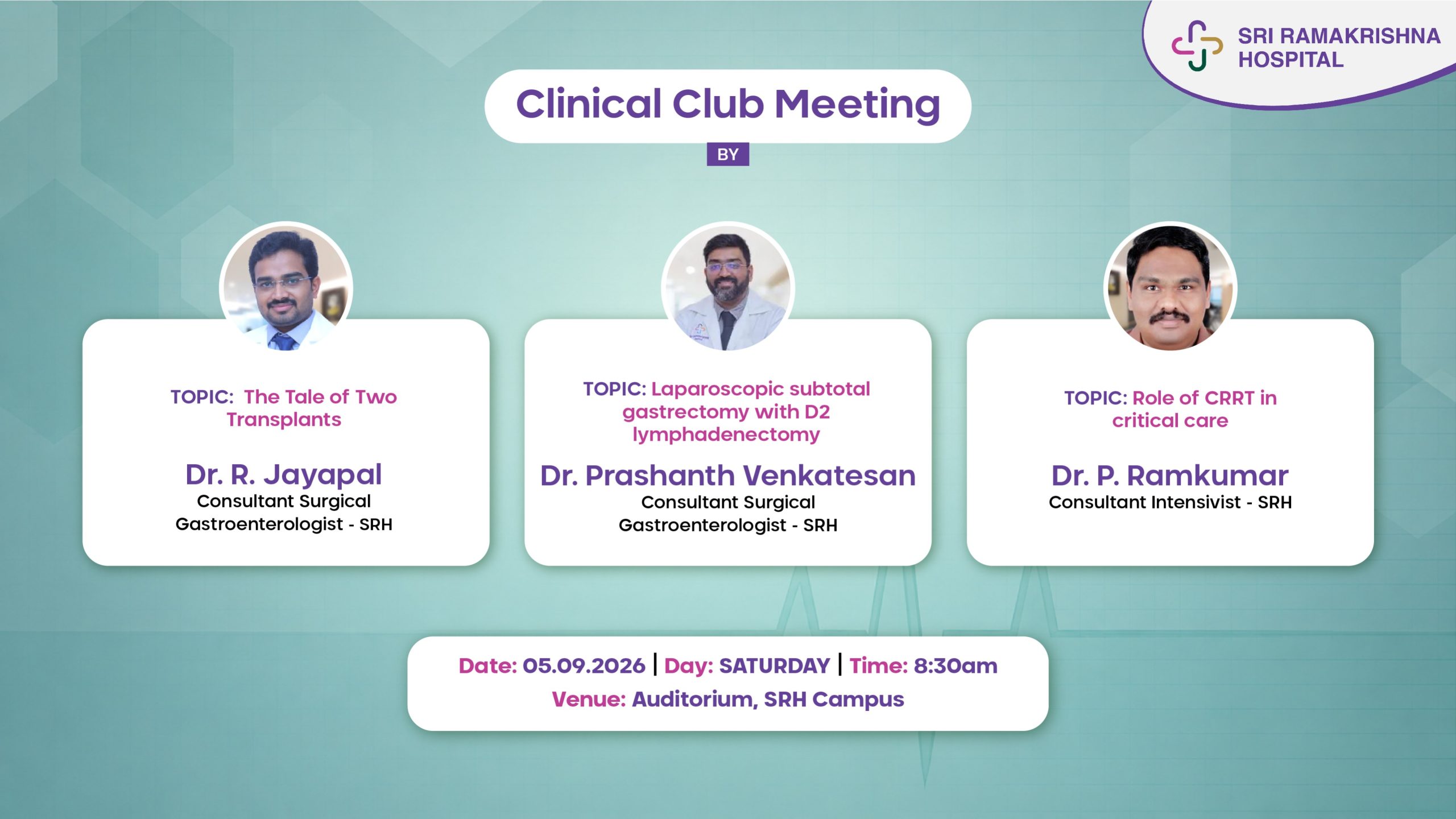 SRI RAMAKRISHNA HOSPITAL

Clinical Club Meeting

BY

TOPIC: The Tale of Two Transplants

Dr. R. Jayapal
Consultant Surgical Gastroenterologist - SRH

TOPIC: Laparoscopic subtotal gastrectomy with D2 lymphadenectomy

Dr. Prashanth Venkatesan
Consultant Surgical Gastroenterologist - SRH

TOPIC: Role of CRRT in critical care

Dr. P. Ramkumar
Consultant Intensivist - SRH

Date: 05.09.2026 | Day: SATURDAY | Time: 8:30am
Venue: Auditorium, SRH Campus